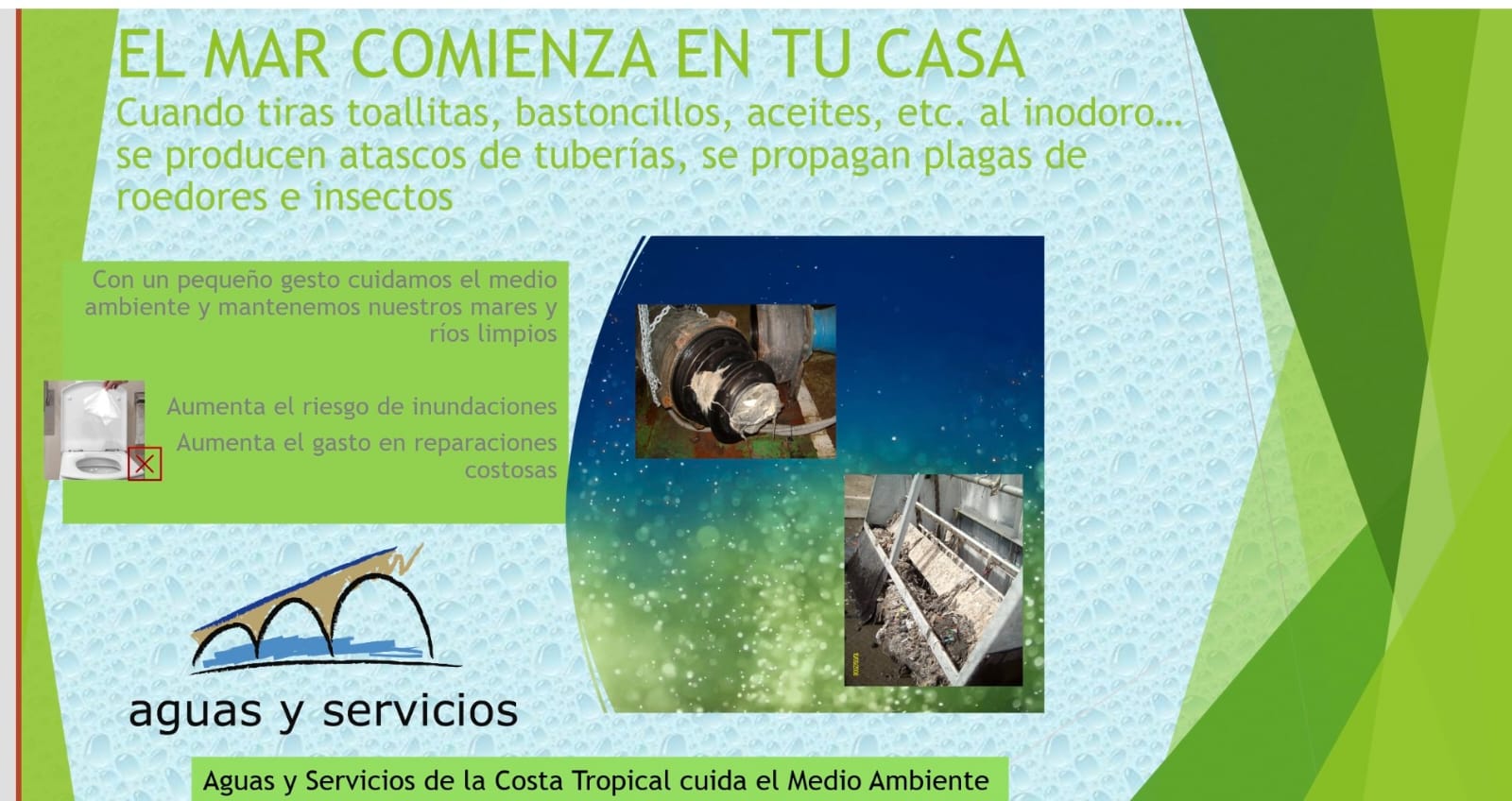 EL MAR COMIENZA EN TU CASA
Cuando tiras toallitas, bastoncillos, aceites, etc. al inodoro… se producen atascos de tuberías, se propagan plagas de roedores e insectos

Con un pequeño gesto cuidamos el medio ambiente y mantenemos nuestros mares y ríos limpios

Aumenta el riesgo de inundaciones

Aumenta el gasto en reparaciones costosas

aguas y servicios

Aguas y Servicios de la Costa Tropical cuida el Medio Ambiente